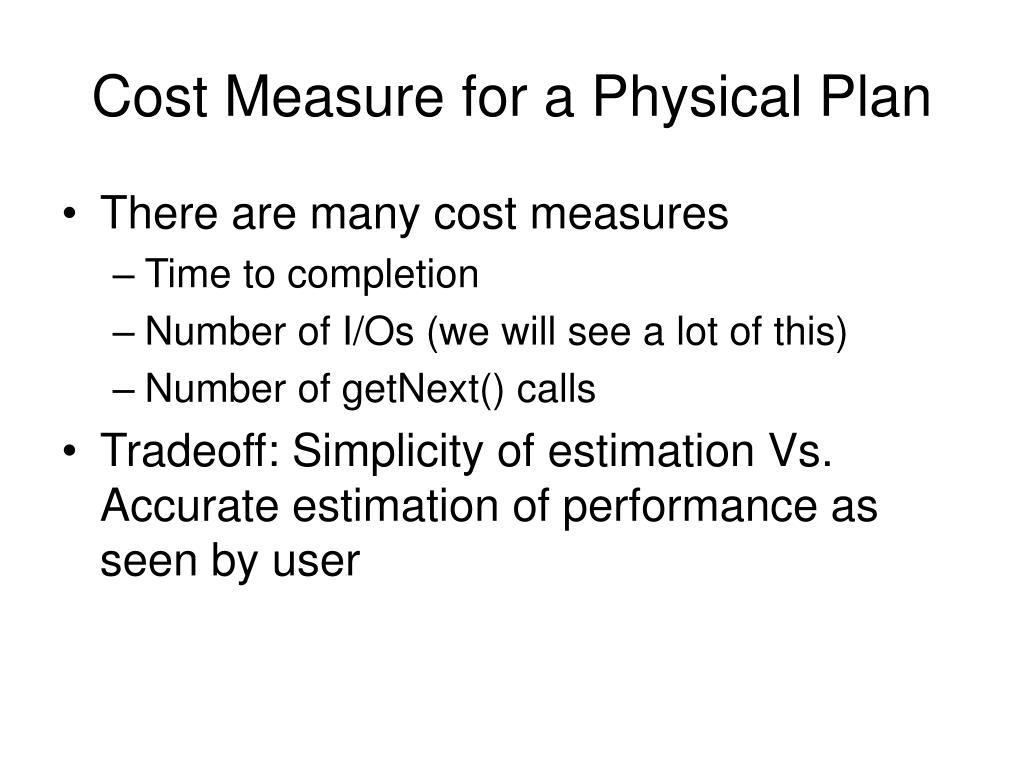 Cost Measure for a Physical Plan

• There are many cost measures
  – Time to completion
  – Number of I/Os (we will see a lot of this)
  – Number of getNext() calls
• Tradeoff: Simplicity of estimation Vs. Accurate estimation of performance as seen by user